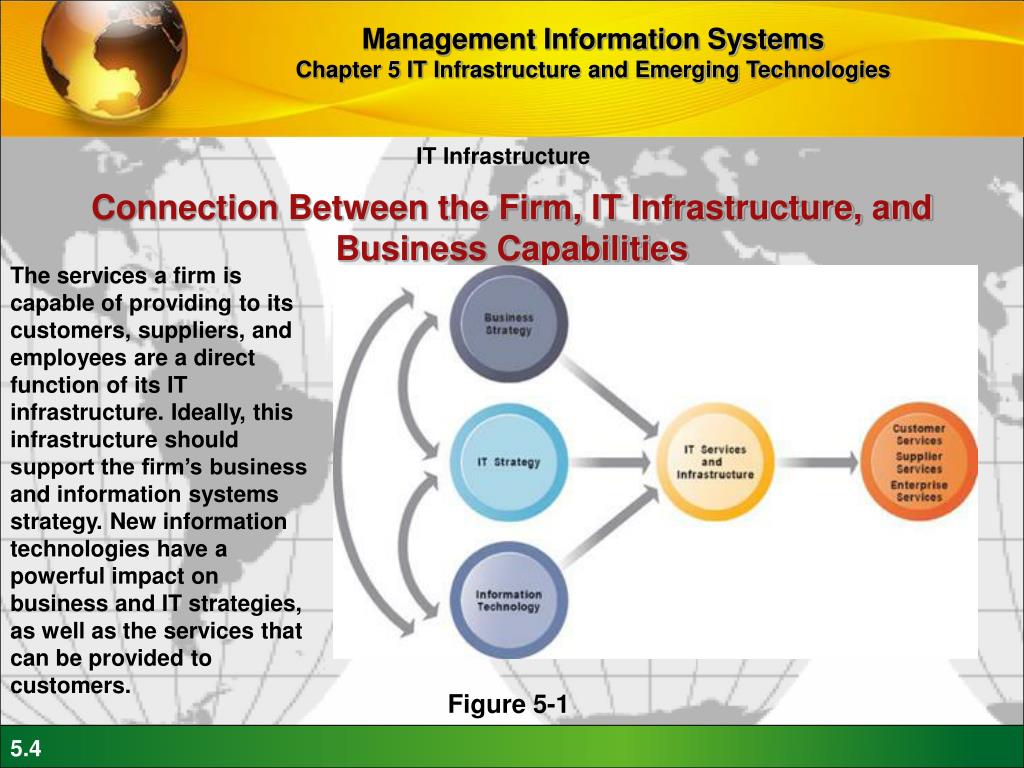 Management Information Systems
Chapter 5 IT Infrastructure and Emerging Technologies

IT Infrastructure

Connection Between the Firm, IT Infrastructure, and Business Capabilities

The services a firm is capable of providing to its customers, suppliers, and employees are a direct function of its IT infrastructure. Ideally, this infrastructure should support the firm's business and information systems strategy. New information technologies have a powerful impact on business and IT strategies, as well as the services that can be provided to customers.

Business Strategy

IT Strategy

Information Technology

IT Services and Infrastructure

Customer Services
Supplier Services
Enterprise Services

Figure 5-1

5.4